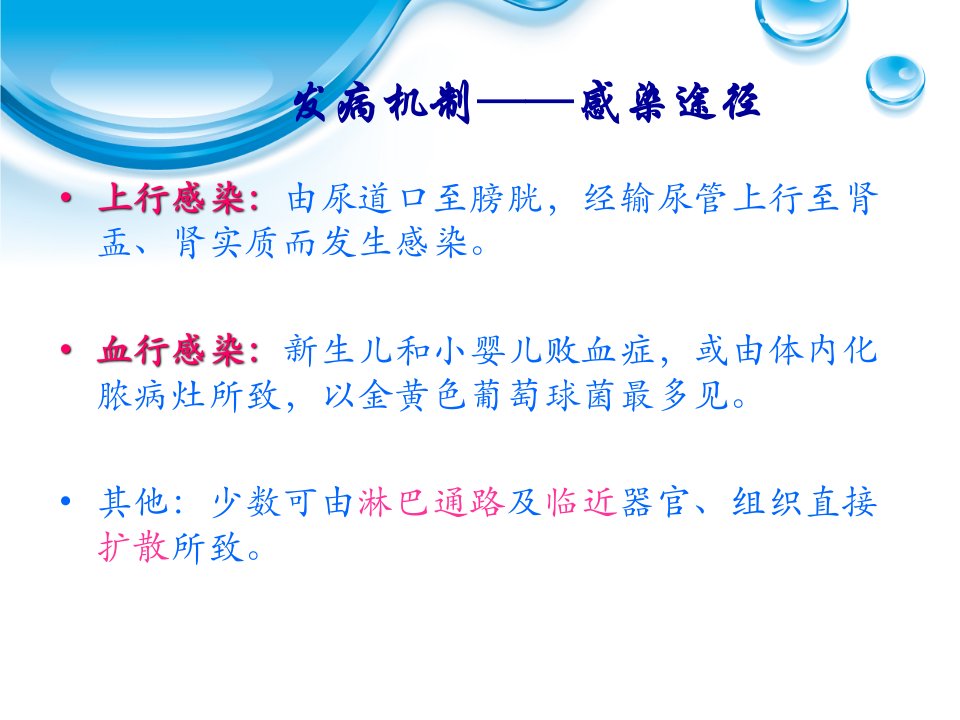 发病机制——感染途径

• 上行感染：由尿道口至膀胱，经输尿管上行至肾盂、肾实质而发生感染。

• 血行感染：新生儿和小婴儿败血症，或由体内化脓病灶所致，以金黄色葡萄球菌最多见。

• 其他：少数可由淋巴通路及临近器官、组织直接扩散所致。